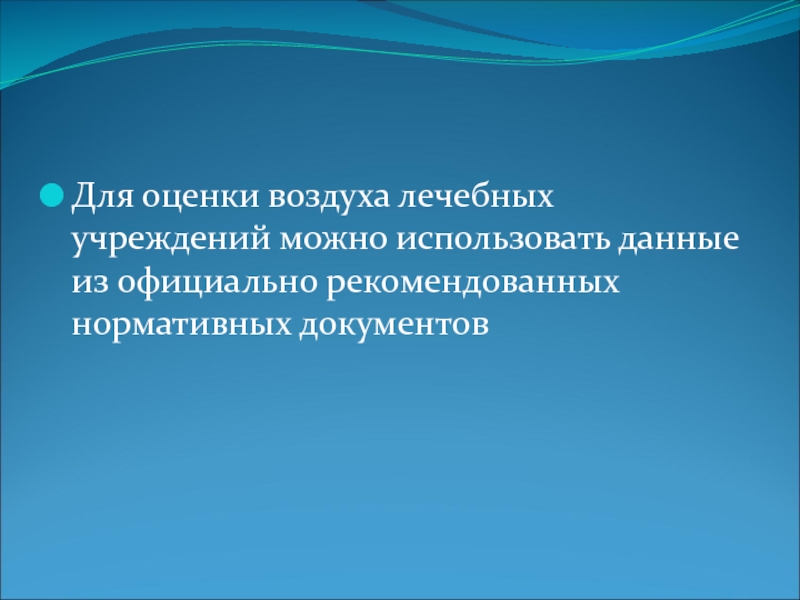 Для оценки воздуха лечебных учреждений можно использовать данные из официально рекомендованных нормативных документов